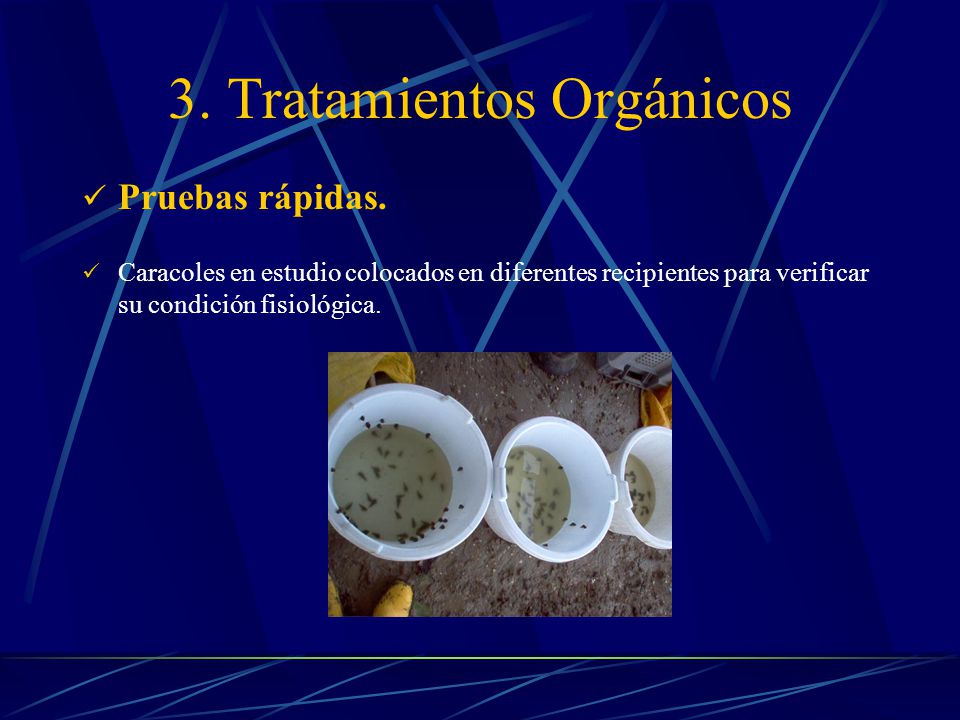 3. Tratamientos Orgánicos

✓ Pruebas rápidas.

✓ Caracoles en estudio colocados en diferentes recipientes para verificar su condición fisiológica.